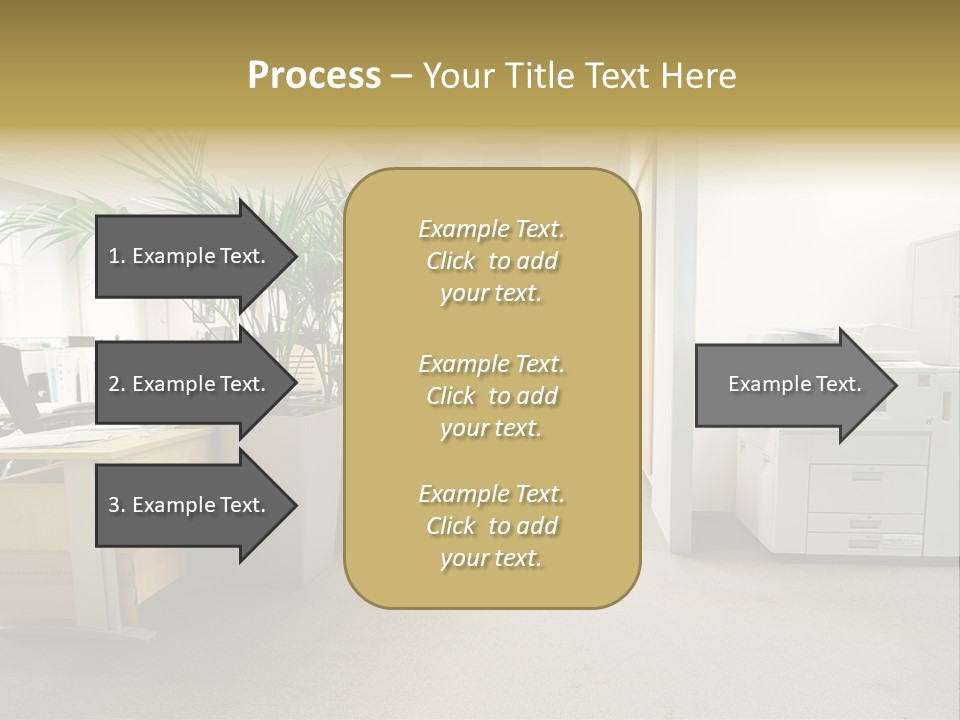 Process – Your Title Text Here

1. Example Text.

2. Example Text.

3. Example Text.

Example Text. Click to add your text.

Example Text. Click to add your text.

Example Text. Click to add your text.

Example Text.